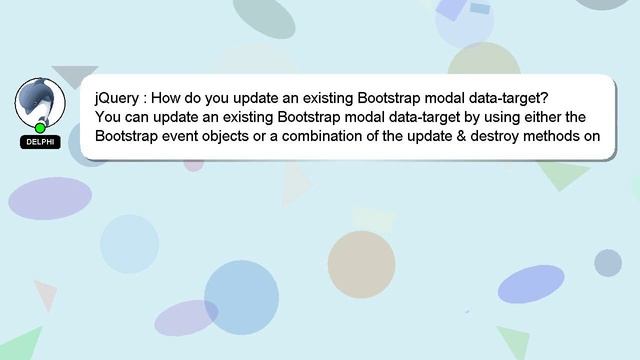 DELPHI

jQuery : How do you update an existing Bootstrap modal data-target?
You can update an existing Bootstrap modal data-target by using either the Bootstrap event objects or a combination of the update & destroy methods on